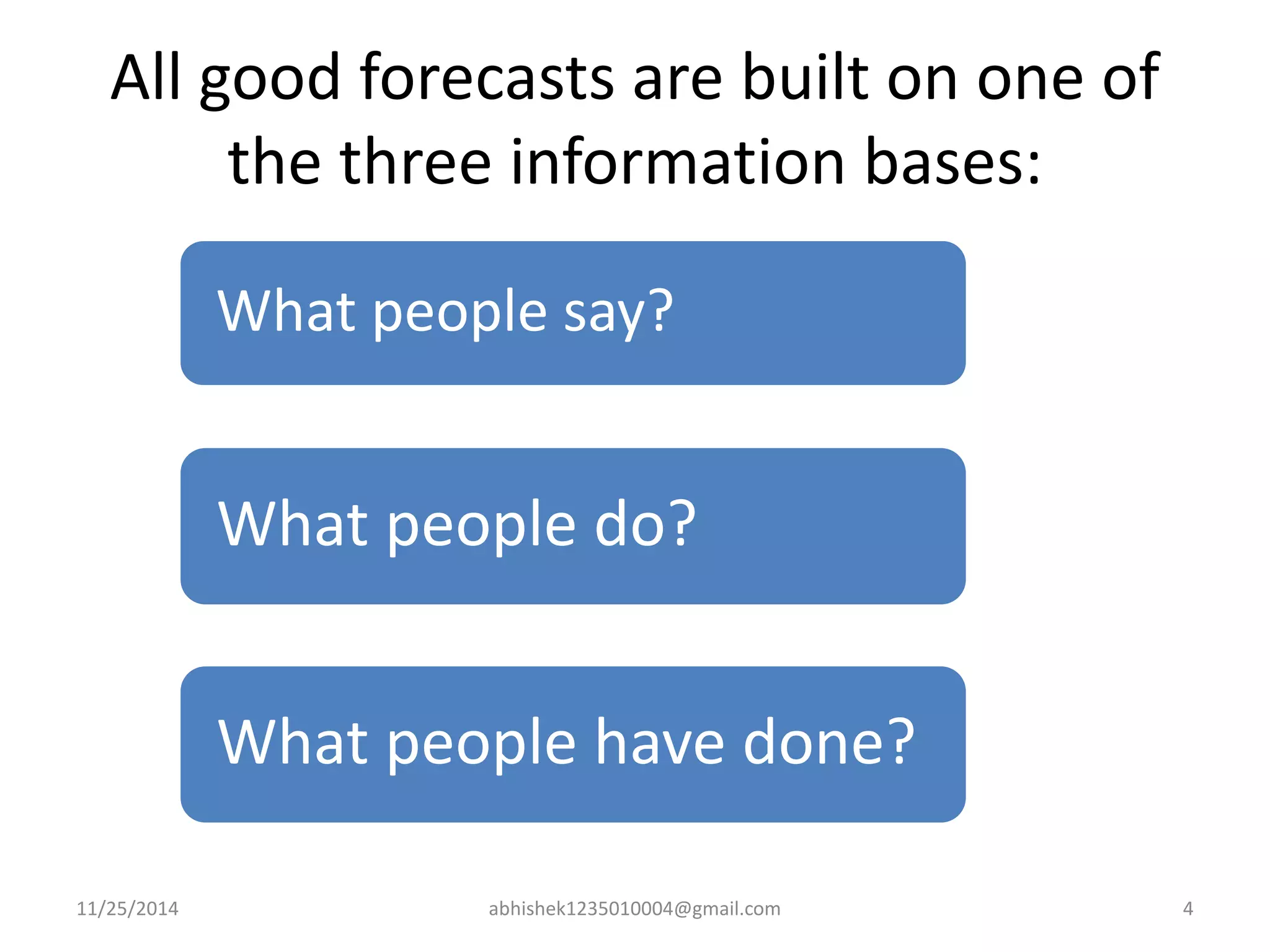 All good forecasts are built on one of the three information bases:

What people say?

What people do?

What people have done?

11/25/2014

abhishek1235010004@gmail.com

4